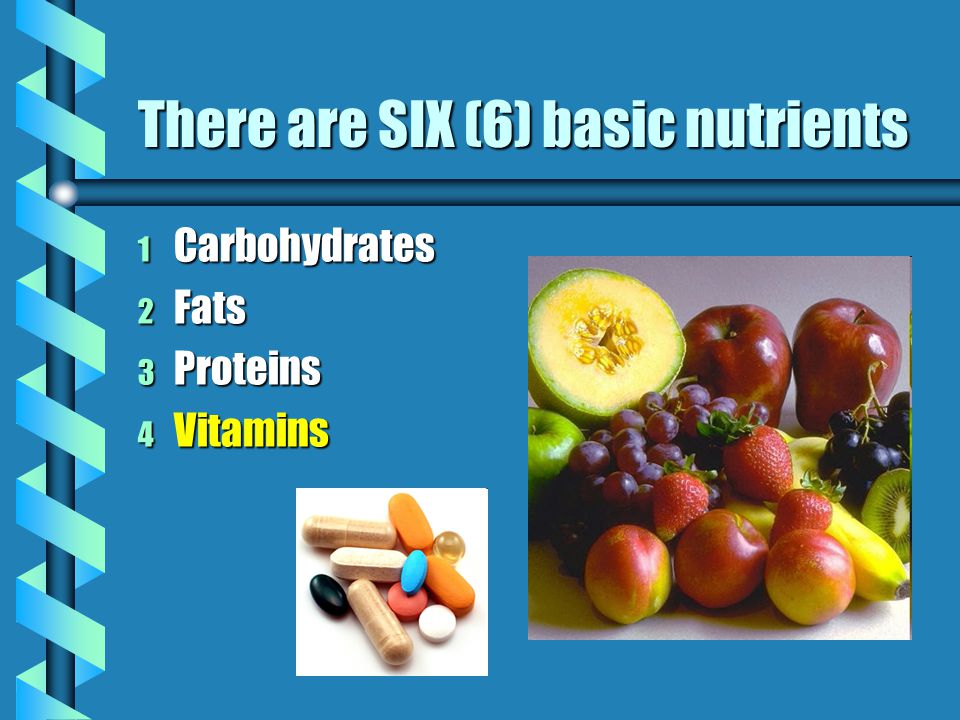 There are SIX (6) basic nutrients

1 Carbohydrates
2 Fats
3 Proteins
4 Vitamins